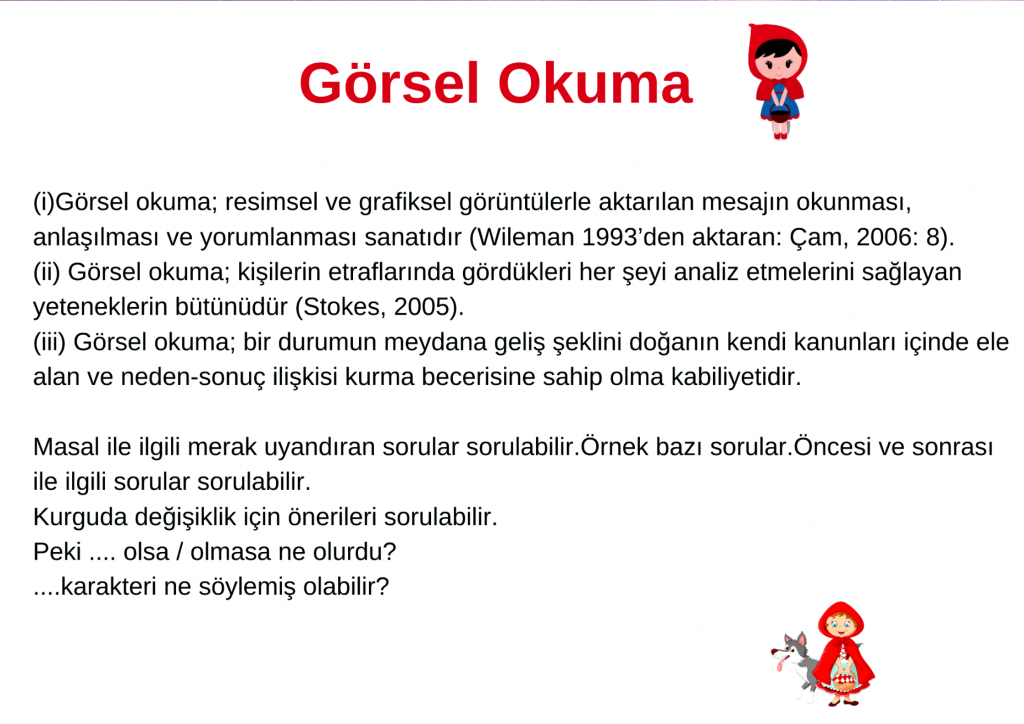 Görsel Okuma

(i)Görsel okuma; resimsel ve grafiksel görüntülerle aktarılan mesajın okunması, anlaşılması ve yorumlanması sanatıdır (Wileman 1993'den aktaran: Çam, 2006: 8).
(ii) Görsel okuma; kişilerin etraflarında gördükleri her şeyi analiz etmelerini sağlayan yeteneklerin bütünüdür (Stokes, 2005).
(iii) Görsel okuma; bir durumun meydana geliş şeklini doğanın kendi kanunları içinde ele alan ve neden-sonuç ilişkisi kurma becerisine sahip olma kabiliyetidir.

Masal ile ilgili merak uyandıran sorular sorulabilir.Örnek bazı sorular.Öncesi ve sonrası ile ilgili sorular sorulabilir.
Kurguda değişiklik için önerileri sorulabilir.
Peki .... olsa / olmasa ne olurdu?
....karakteri ne söylemiş olabilir?